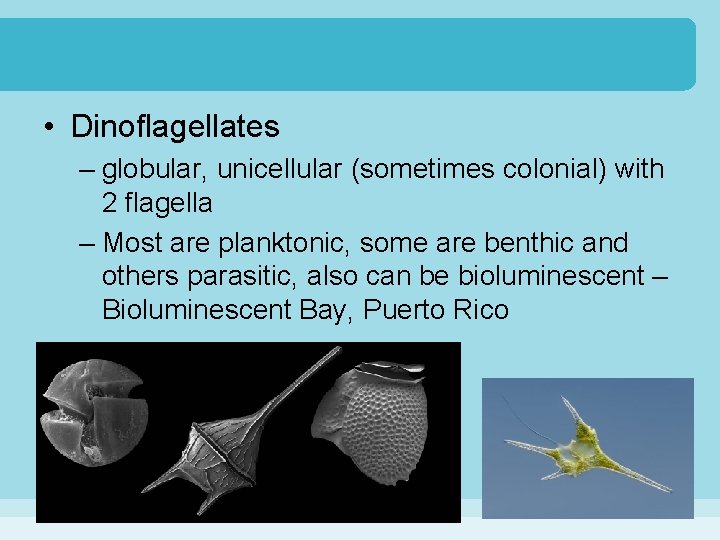 • Dinoflagellates

– globular, unicellular (sometimes colonial) with 2 flagella

– Most are planktonic, some are benthic and others parasitic, also can be bioluminescent – Bioluminescent Bay, Puerto Rico